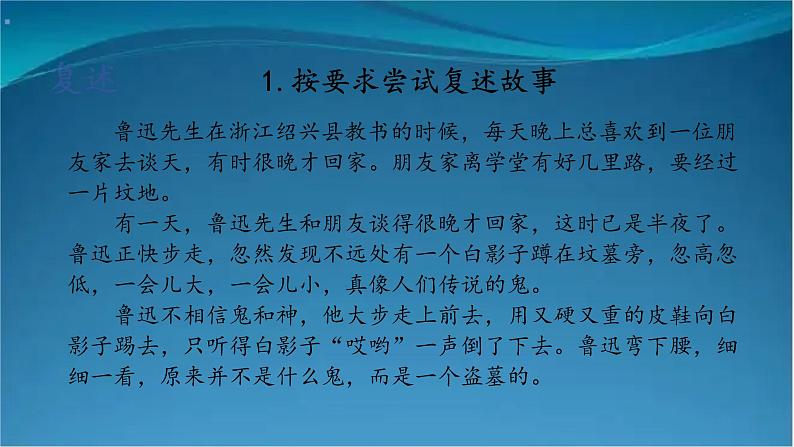 复述

1. 按要求尝试复述故事

鲁迅先生在浙江绍兴县教书的时候，每天晚上总喜欢到一位朋友家去谈天，有时很晚才回家。朋友家离学堂有好几里路，要经过一片坟地。

有一天，鲁迅先生和朋友谈得很晚才回家，这时已是半夜了。鲁迅正快步走，忽然发现不远处有一个白影子蹲在坟墓旁，忽高忽低，一会儿大，一会儿小，真像人们传说的鬼。

鲁迅不相信鬼和神，他大步走上前去，用又硬又重的皮鞋向白影子踢去，只听得白影子“哎哟”一声倒了下去。鲁迅弯下腰，细细一看，原来并不是什么鬼，而是一个盗墓的。